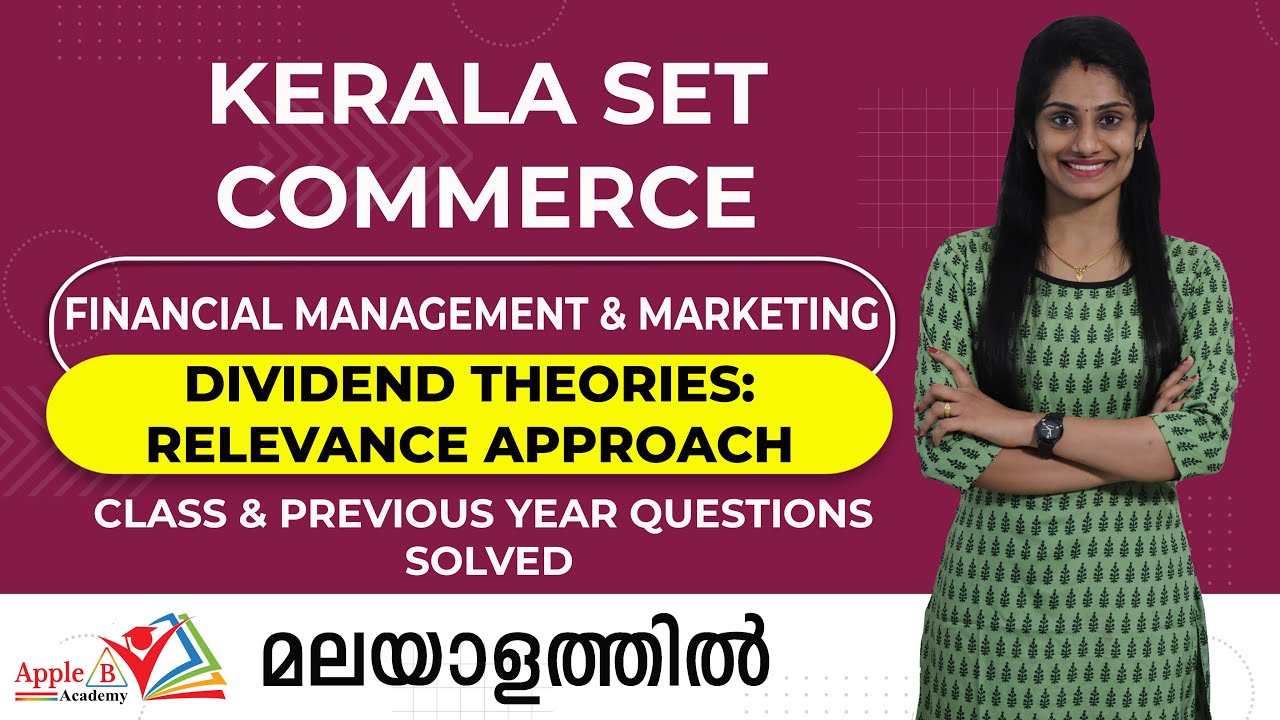 KERALA SET COMMERCE

FINANCIAL MANAGEMENT & MARKETING

DIVIDEND THEORIES: RELEVANCE APPROACH

CLASS & PREVIOUS YEAR QUESTIONS SOLVED

Apple B Academy

മലയാളത്തിൽ